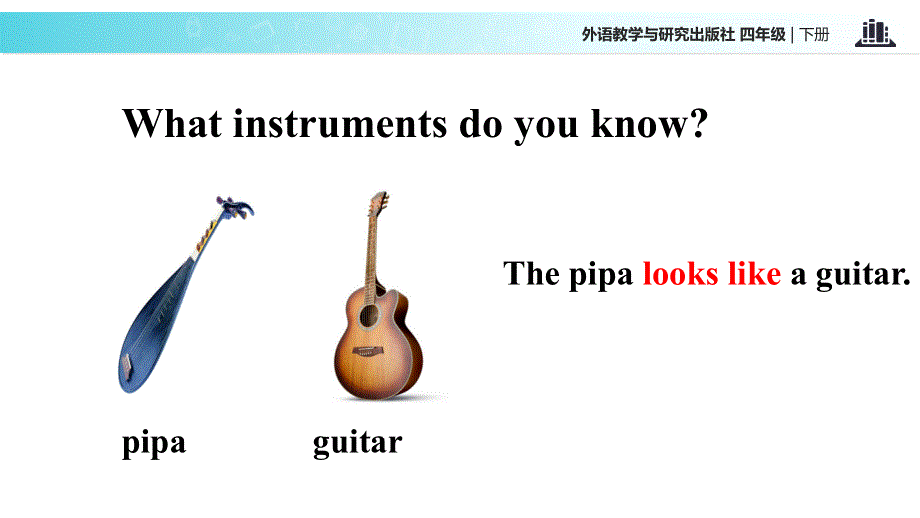 外语教学与研究出版社 四年级 | 下册

What instruments do you know?

The pipa looks like a guitar.

pipa

guitar